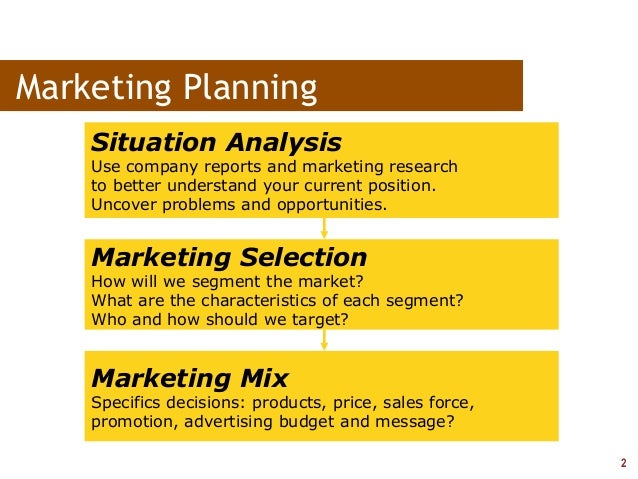 Marketing Planning

Situation Analysis
Use company reports and marketing research to better understand your current position. Uncover problems and opportunities.

Marketing Selection
How will we segment the market?
What are the characteristics of each segment?
Who and how should we target?

Marketing Mix
Specifics decisions: products, price, sales force, promotion, advertising budget and message?

2